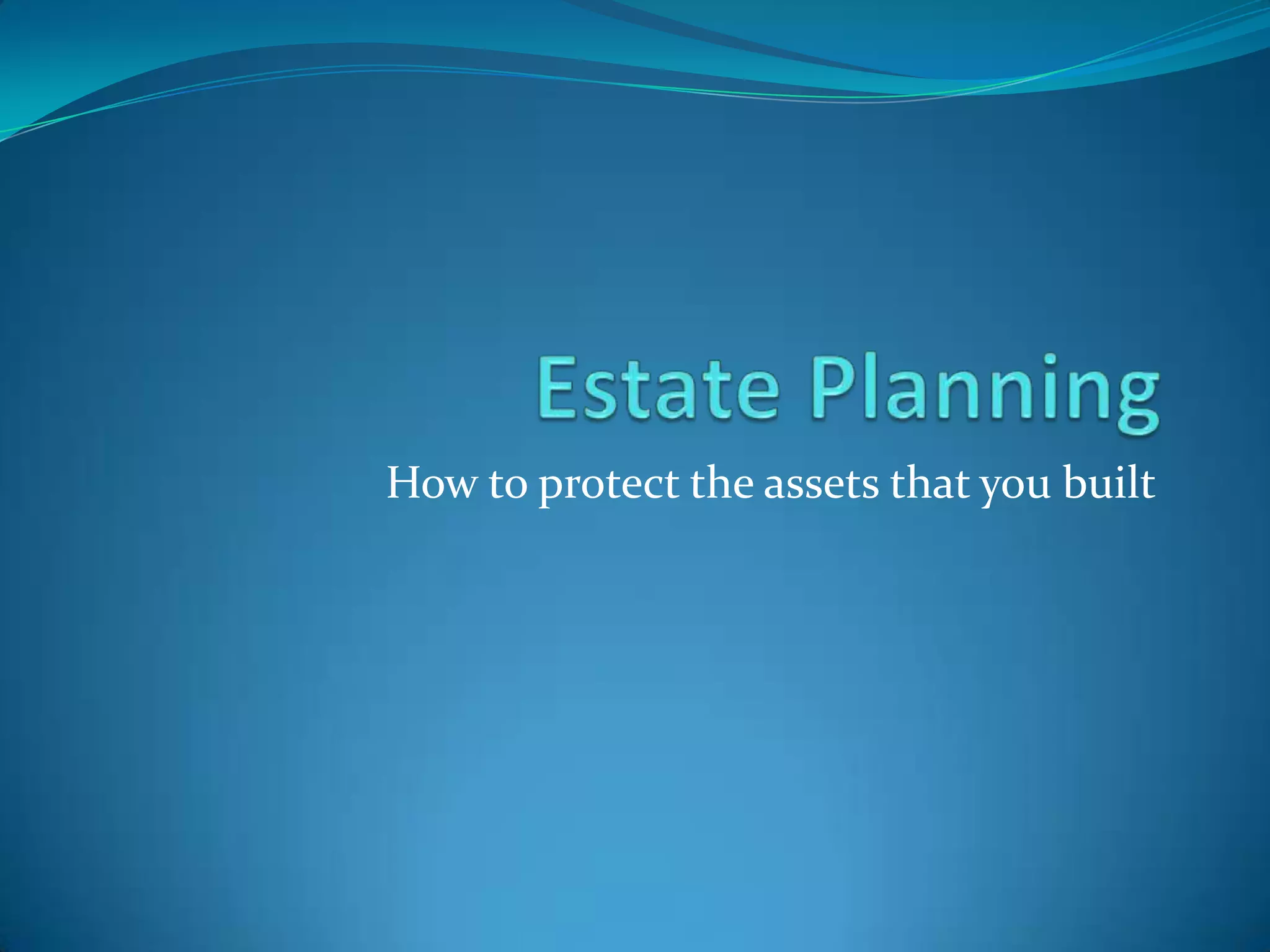 Estate Planning

How to protect the assets that you built